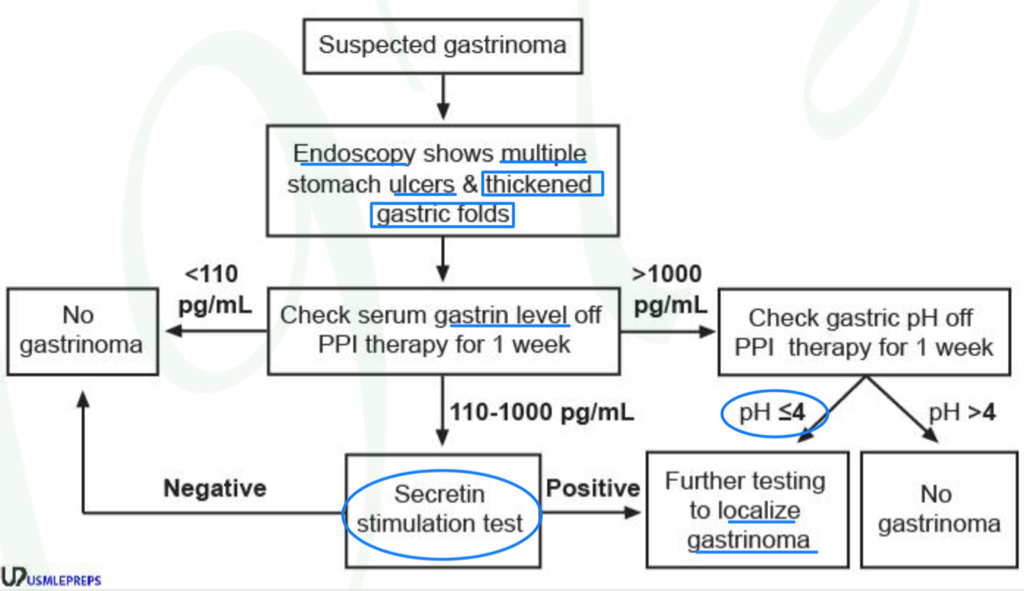 Suspected gastrinoma

Endoscopy shows multiple stomach ulcers & thickened gastric folds

<110 pg/mL

No gastrinoma

Check serum gastrin level off PPI therapy for 1 week

>1000 pg/mL

Check gastric pH off PPI therapy for 1 week

110-1000 pg/mL

pH ≤4

pH >4

Negative

Secretin stimulation test

Positive

Further testing to localize gastrinoma

No gastrinoma

USMLEPREPS